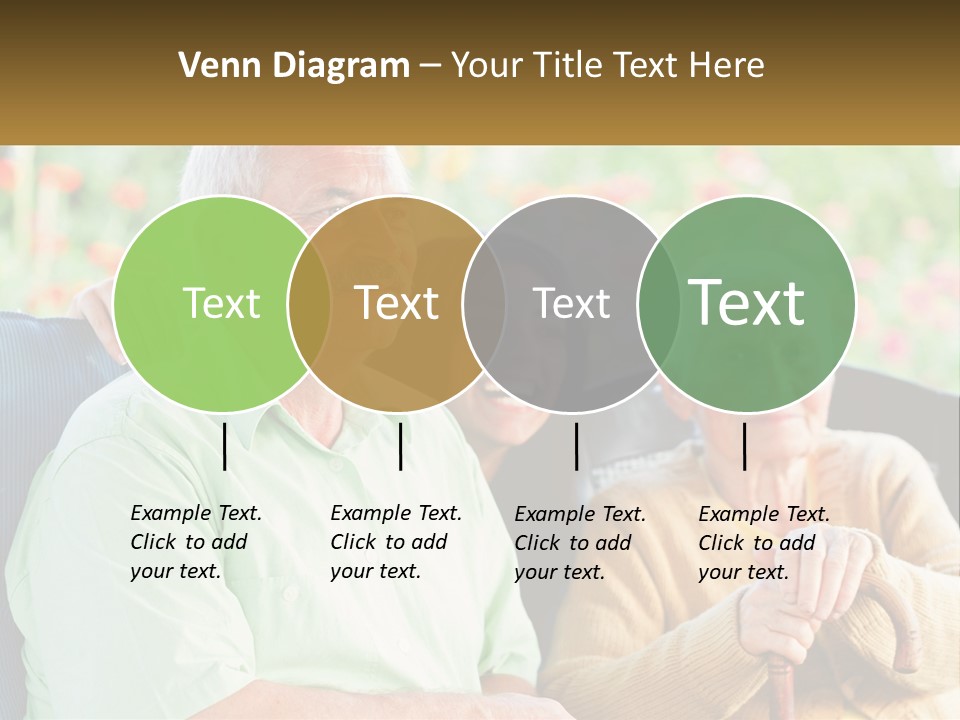 Venn Diagram – Your Title Text Here

Text

Text

Text

Text

Example Text. Click to add your text.

Example Text. Click to add your text.

Example Text. Click to add your text.

Example Text. Click to add your text.